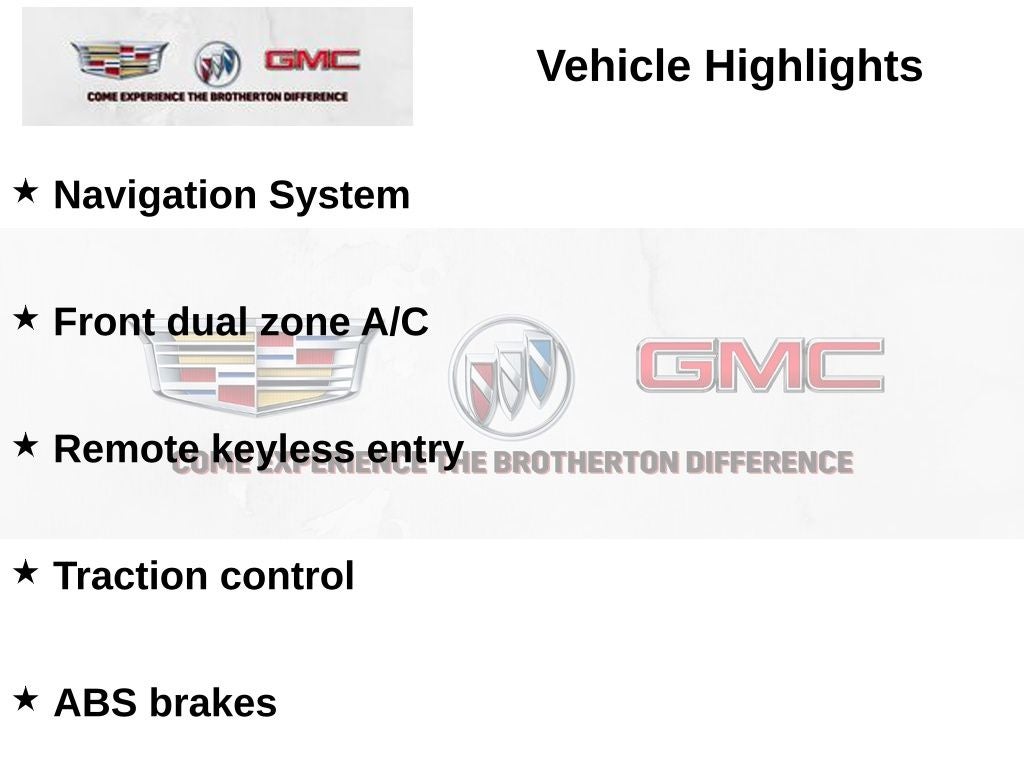 GMC
COME EXPERIENCE THE BROTHERTON DIFFERENCE

Vehicle Highlights

★ Navigation System

★ Front dual zone A/C

★ Remote keyless entry

★ Traction control

★ ABS brakes

GMC
COME EXPERIENCE THE BROTHERTON DIFFERENCE